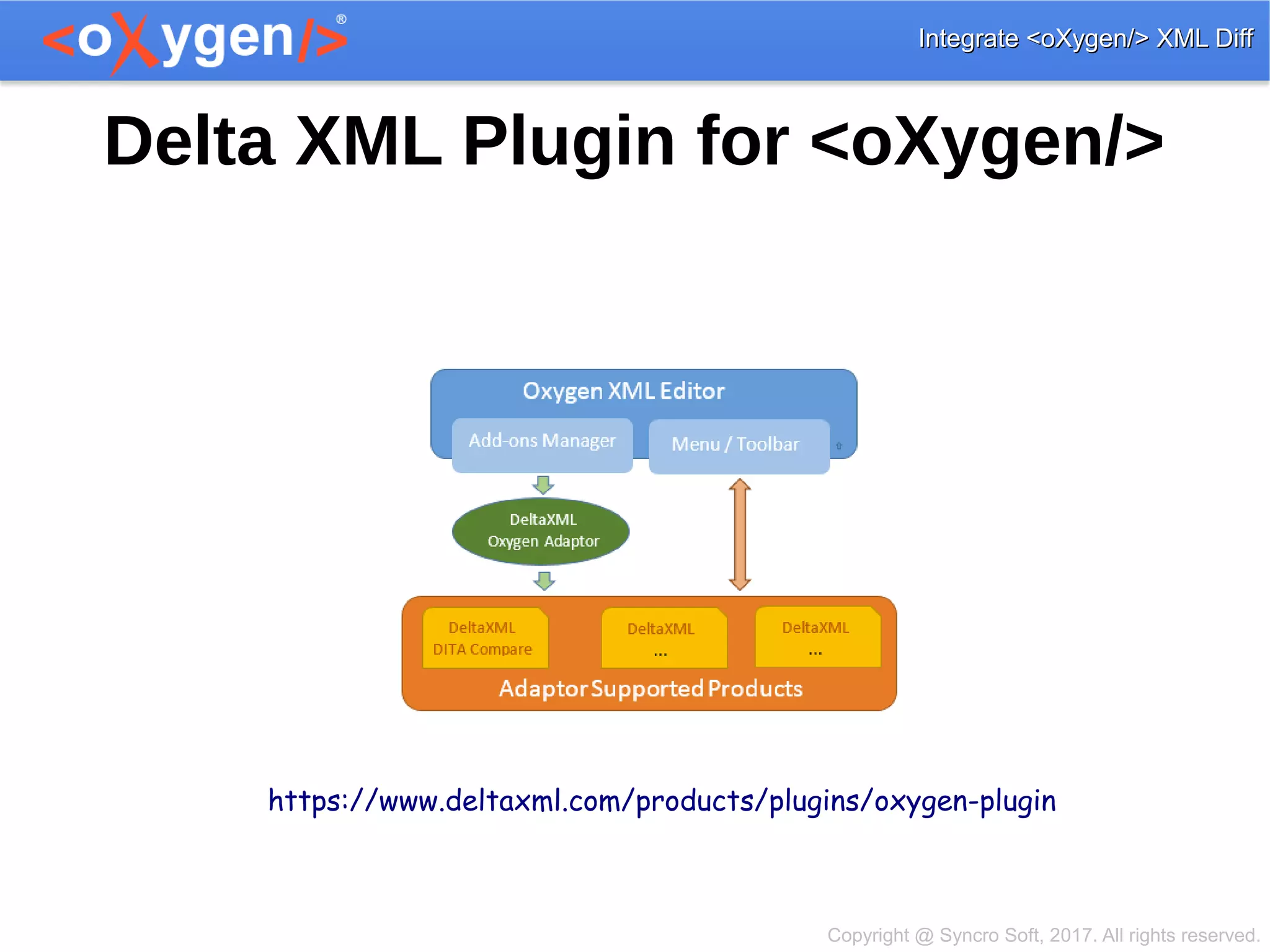 <oXygen/>®

Integrate <oXygen/> XML Diff

Delta XML Plugin for <oXygen/>

Oxygen XML Editor

Add-ons Manager

Menu / Toolbar

DeltaXML Oxygen Adaptor

DeltaXML DITA Compare

DeltaXML ...

DeltaXML ...

Adaptor Supported Products

https://www.deltaxml.com/products/plugins/oxygen-plugin

Copyright @ Syncro Soft, 2017. All rights reserved.